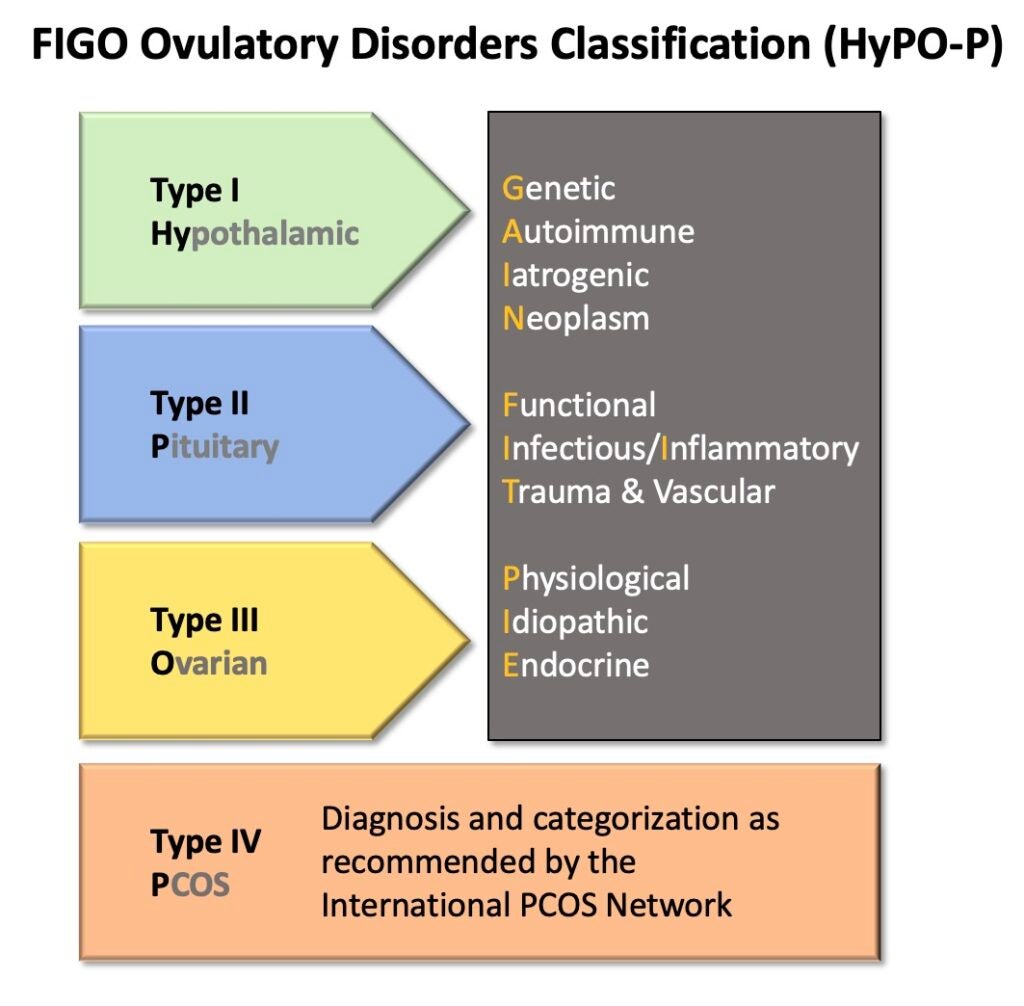 FIGO Ovulatory Disorders Classification (HyPO-P)

Type I
Hypothalamic

Type II
Pituitary

Type III
Ovarian

Genetic
Autoimmune
Iatrogenic
Neoplasm

Functional
Infectious/Inflammatory
Trauma & Vascular

Physiological
Idiopathic
Endocrine

Type IV
PCOS

Diagnosis and categorization as recommended by the International PCOS Network